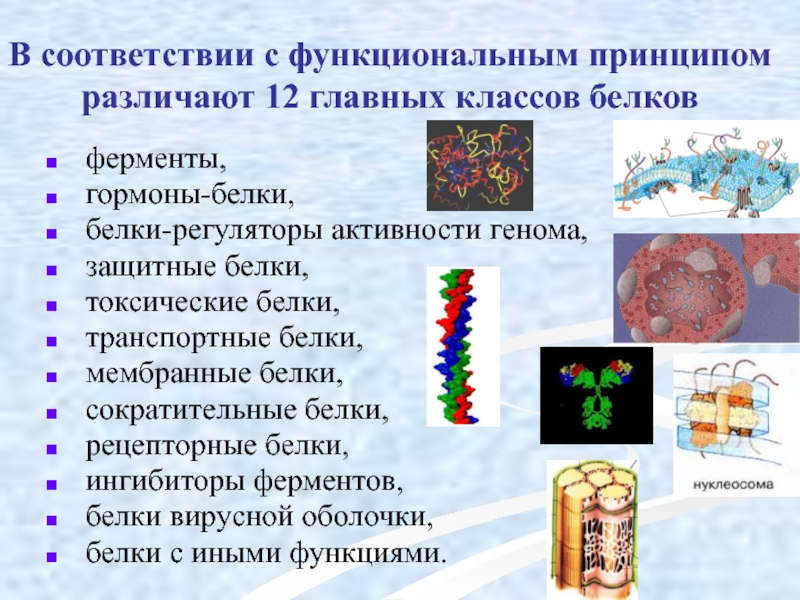 В соответствии с функциональным принципом различают 12 главных классов белков

- ферменты,
- гормоны-белки,
- белки-регуляторы активности генома,
- защитные белки,
- токсические белки,
- транспортные белки,
- мембранные белки,
- сократительные белки,
- рецепторные белки,
- ингибиторы ферментов,
- белки вирусной оболочки,
- белки с иными функциями.

нуклеосома